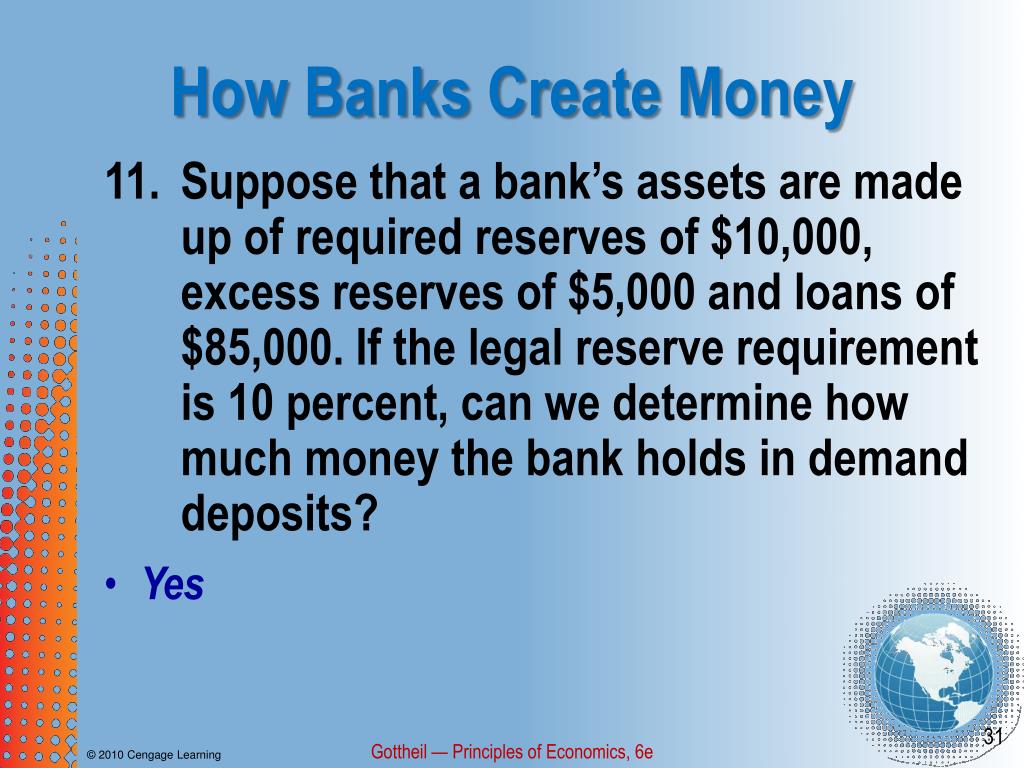 How Banks Create Money

11. Suppose that a bank's assets are made up of required reserves of \$10,000, excess reserves of \$5,000 and loans of \$85,000. If the legal reserve requirement is 10 percent, can we determine how much money the bank holds in demand deposits?

• Yes

© 2010 Cengage Learning

Gottheil — Principles of Economics, 6e

31